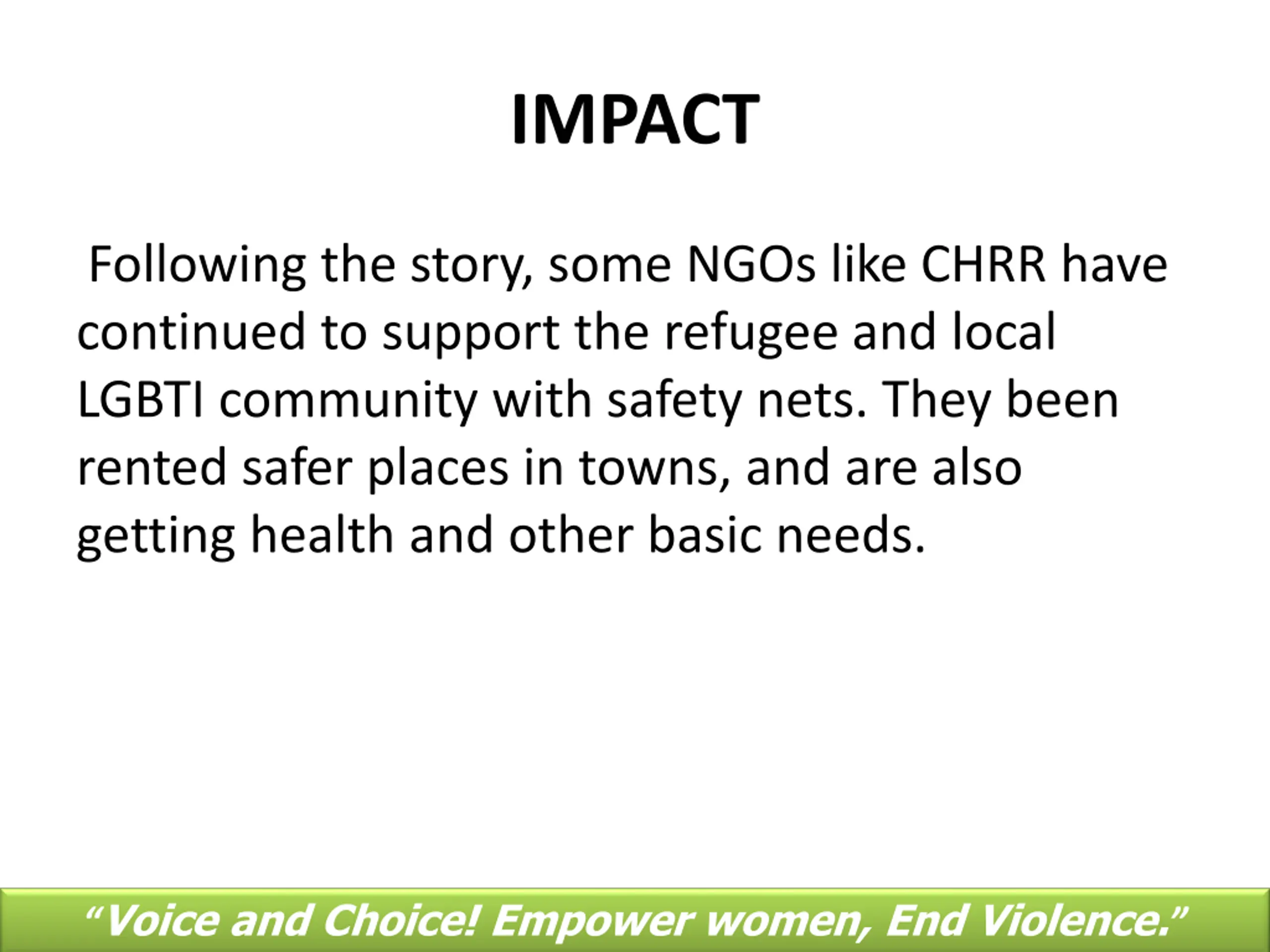 IMPACT

Following the story, some NGOs like CHRR have continued to support the refugee and local LGBTI community with safety nets. They been rented safer places in towns, and are also getting health and other basic needs.

“Voice and Choice! Empower women, End Violence.”